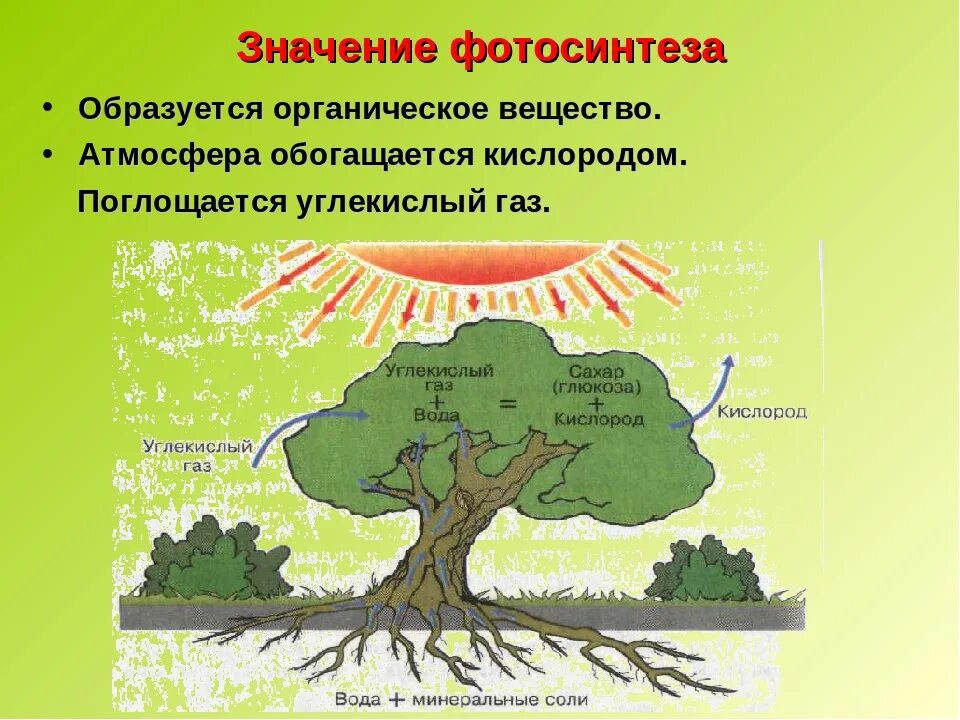 Значение фотосинтеза

• Образуется органическое вещество.

• Атмосфера обогащается кислородом.

Поглощается углекислый газ.

Углекислый газ + Вода = Сахар (глюкоза) + Кислород

Углекислый газ

Кислород

Вода + минеральные соли